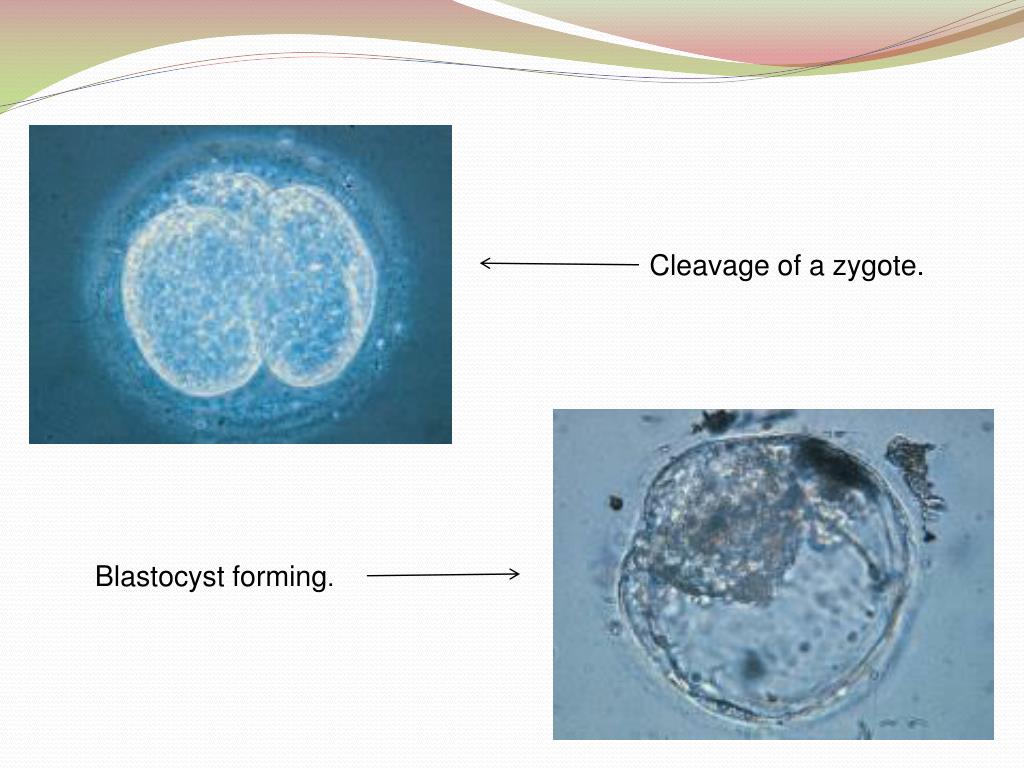 Cleavage of a zygote.

Blastocyst forming.